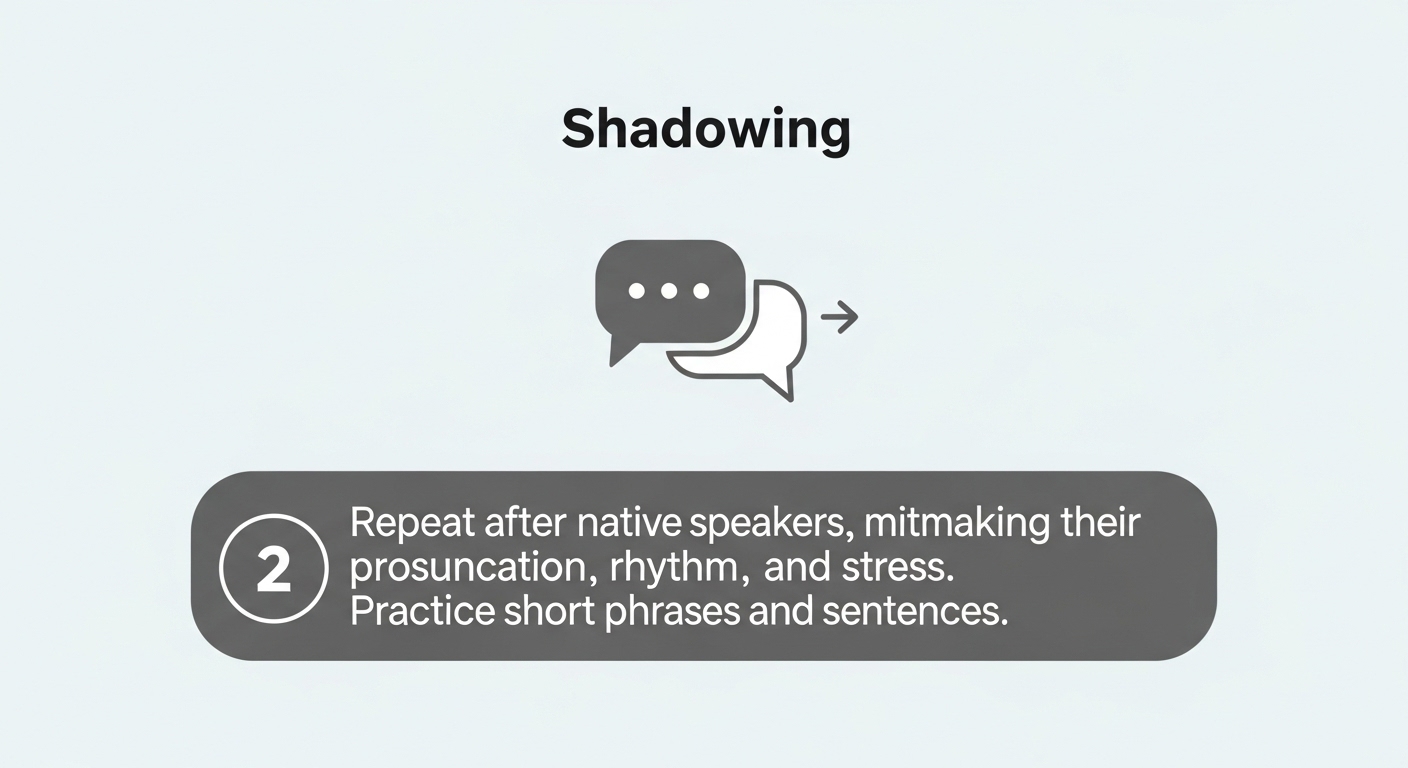 Shadowing

2

Repeat after native speakers, mitmaking their prosuncation, rhythm, and stress. Practice short phrases and sentences.